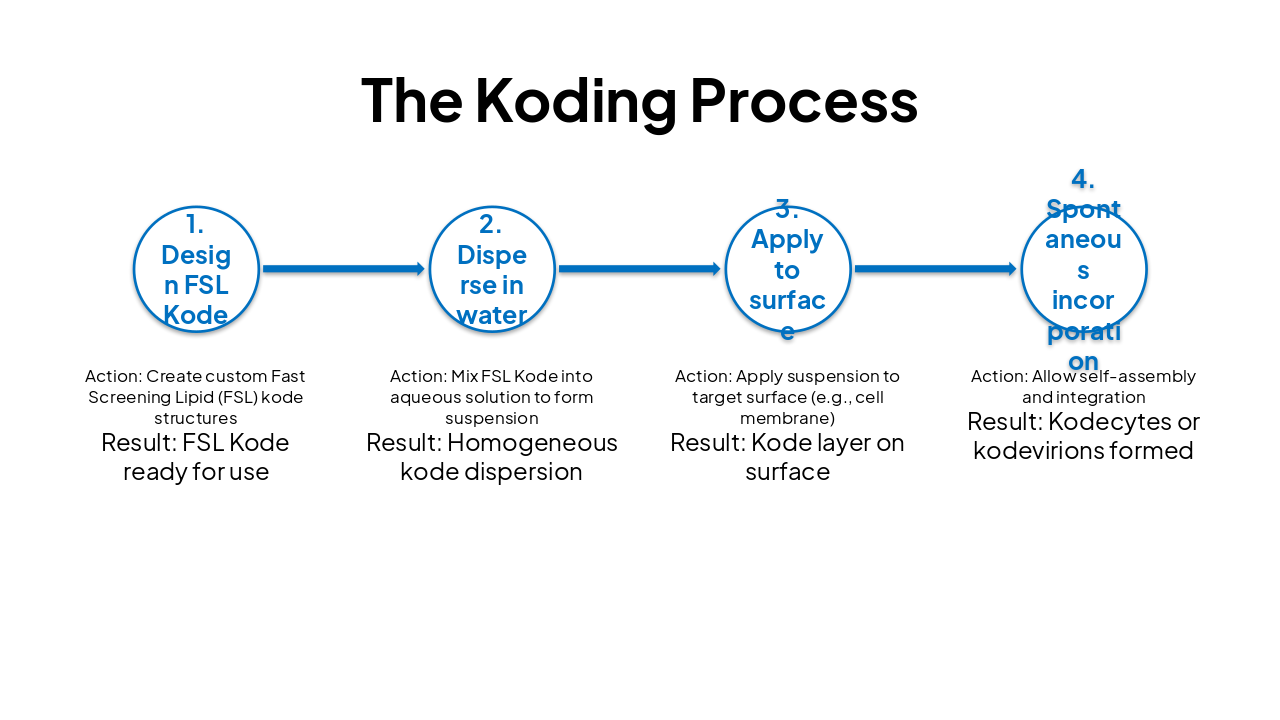 The Koding Process

1. Design FSL Kode

2. Disperse in water

3. Apply to surface

4. Spontaneous incorporation

Action: Create custom Fast Screening Lipid (FSL) kode structures
Result: FSL Kode ready for use

Action: Mix FSL Kode into aqueous solution to form suspension
Result: Homogeneous kode dispersion

Action: Apply suspension to target surface (e.g., cell membrane)
Result: Kode layer on surface

Action: Allow self-assembly and integration
Result: Kodecytes or kodevirions formed